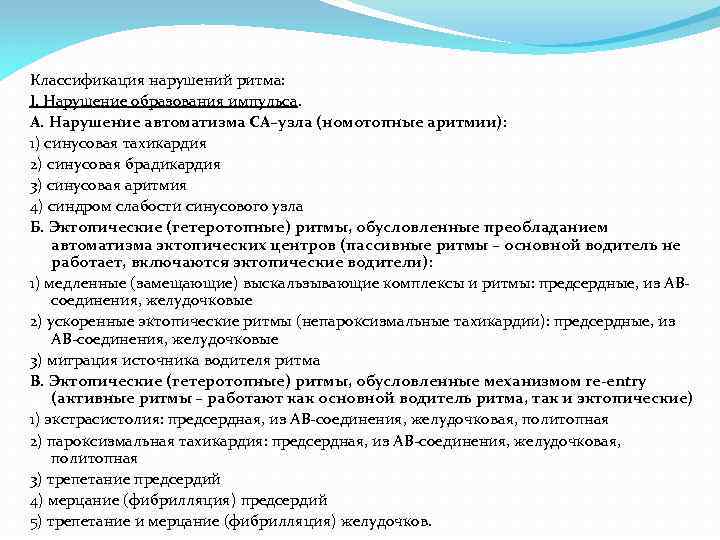 Классификация нарушений ритма:
I. Нарушение образования импульса.
А. Нарушение автоматизма СА–узла (номотопные аритмии):
1) синусовая тахикардия
2) синусовая брадикардия
3) синусовая аритмия
4) синдром слабости синусового узла
Б. Эктопические (гетеротопные) ритмы, обусловленные преобладанием автоматизма эктопических центров (пассивные ритмы – основной водитель не работает, включаются эктопические водители):
1) медленные (замещающие) выскальзывающие комплексы и ритмы: предсердные, из АВ-соединения, желудочковые
2) ускоренные эктопические ритмы (непароксизмальные тахикардии): предсердные, из АВ-соединения, желудочковые
3) миграция источника водителя ритма
В. Эктопические (гетеротопные) ритмы, обусловленные механизмом re-entry (активные ритмы – работают как основной водитель ритма, так и эктопические)
1) экстрасистолия: предсердная, из АВ-соединения, желудочковая, политопная
2) пароксизмальная тахикардия: предсердная, из АВ-соединения, желудочковая, политопная
3) трепетание предсердий
4) мерцание (фибрилляция) предсердий
5) трепетание и мерцание (фибрилляция) желудочков.